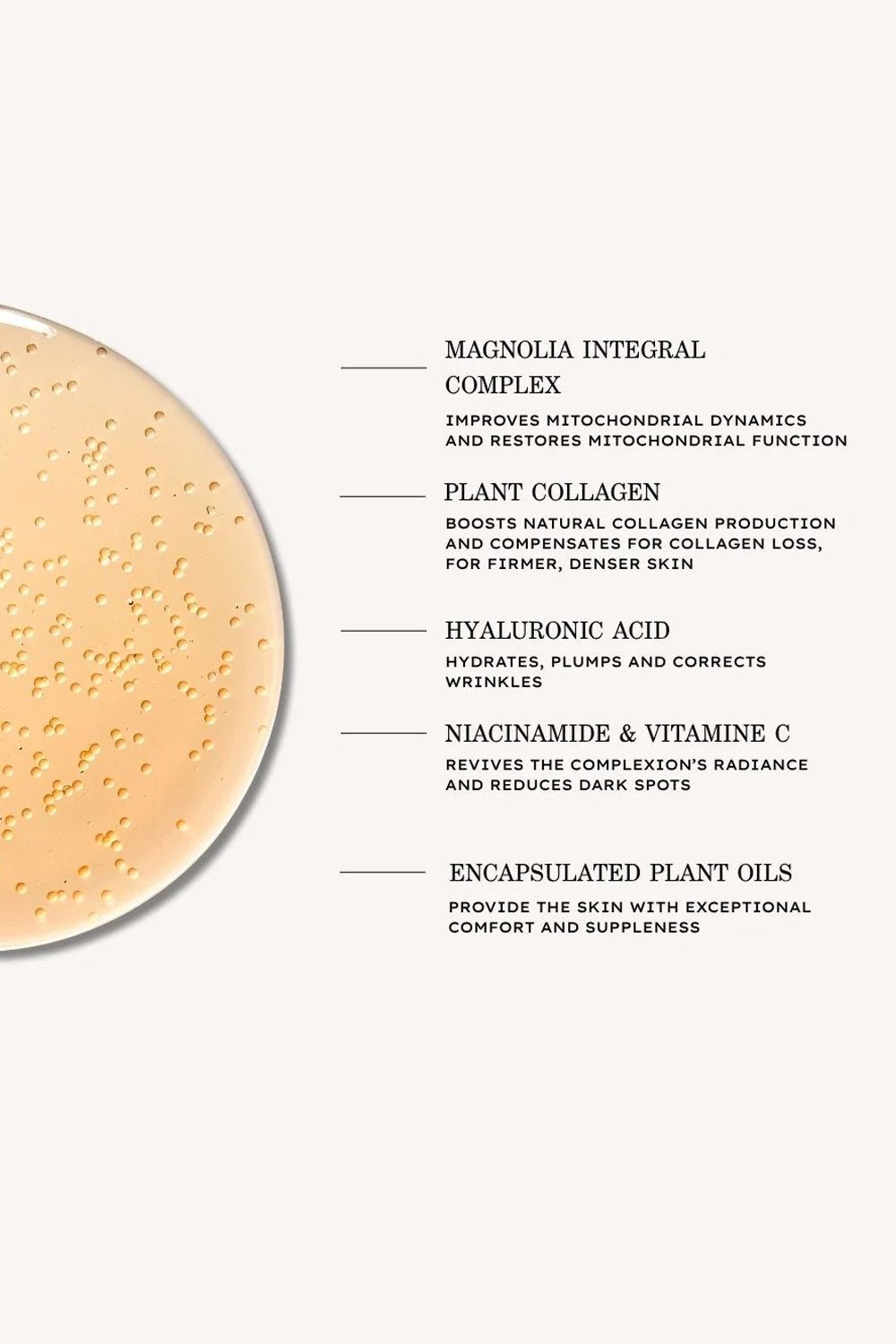 MAGNOLIA INTEGRAL COMPLEX

IMPROVES MITOCHONDRIAL DYNAMICS AND RESTORES MITOCHONDRIAL FUNCTION

PLANT COLLAGEN

BOOSTS NATURAL COLLAGEN PRODUCTION AND COMPENSATES FOR COLLAGEN LOSS, FOR FIRMER, DENSER SKIN

HYALURONIC ACID

HYDRATES, PLUMPS AND CORRECTS WRINKLES

NIACINAMIDE & VITAMINE C

REVIVES THE COMPLEXION'S RADIANCE AND REDUCES DARK SPOTS

ENCAPSULATED PLANT OILS

PROVIDE THE SKIN WITH EXCEPTIONAL COMFORT AND SUPPLENESS